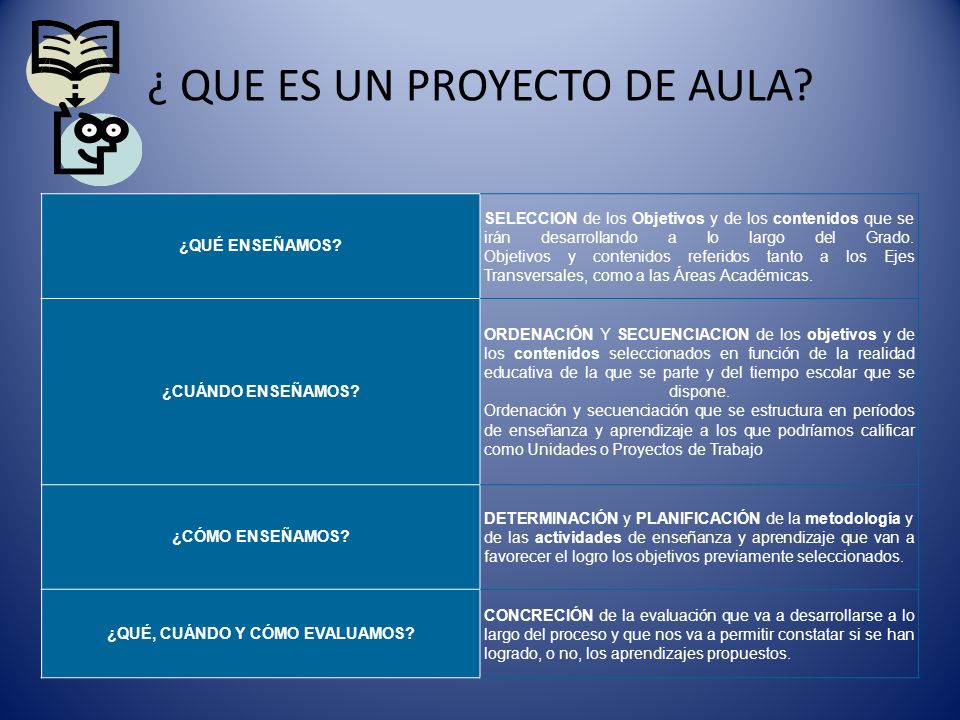 ¿ QUE ES UN PROYECTO DE AULA?

| ¿QUÉ ENSEÑAMOS? | SELECCION de los Objetivos y de los contenidos que se irán desarrollando a lo largo del Grado. Objetivos y contenidos referidos tanto a los Ejes Transversales, como a las Áreas Académicas. |
|---|---|
| ¿CUÁNDO ENSEÑAMOS? | ORDENACIÓN Y SECUENCIACION de los objetivos y de los contenidos seleccionados en función de la realidad educativa de la que se parte y del tiempo escolar que se dispone. Ordenación y secuenciación que se estructura en períodos de enseñanza y aprendizaje a los que podríamos calificar como Unidades o Proyectos de Trabajo |
| ¿CÓMO ENSEÑAMOS? | DETERMINACIÓN y PLANIFICACIÓN de la metodología y de las actividades de enseñanza y aprendizaje que van a favorecer el logro los objetivos previamente seleccionados. |
| ¿QUÉ, CUÁNDO Y CÓMO EVALUAMOS? | CONCRECIÓN de la evaluación que va a desarrollarse a lo largo del proceso y que nos va a permitir constatar si se han logrado, o no, los aprendizajes propuestos. |